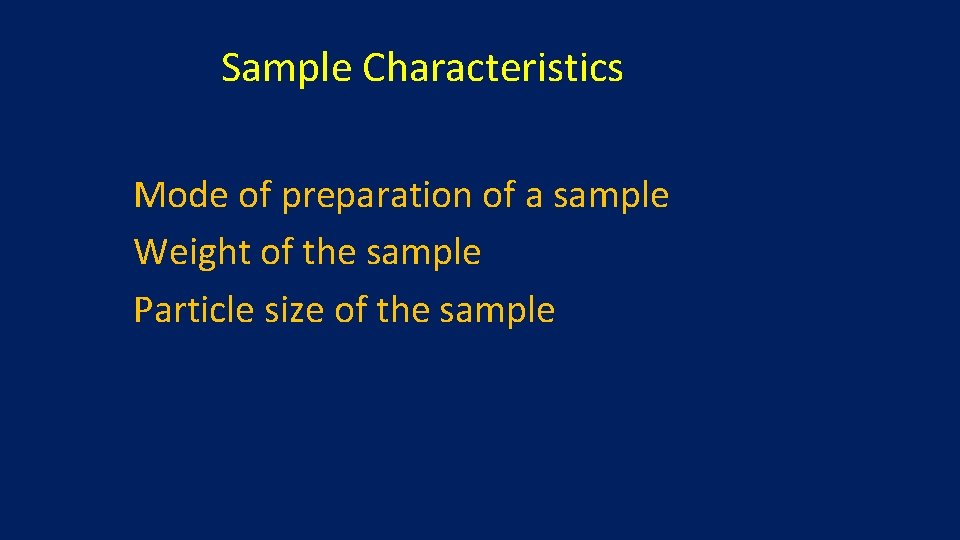 Sample Characteristics

Mode of preparation of a sample
Weight of the sample
Particle size of the sample